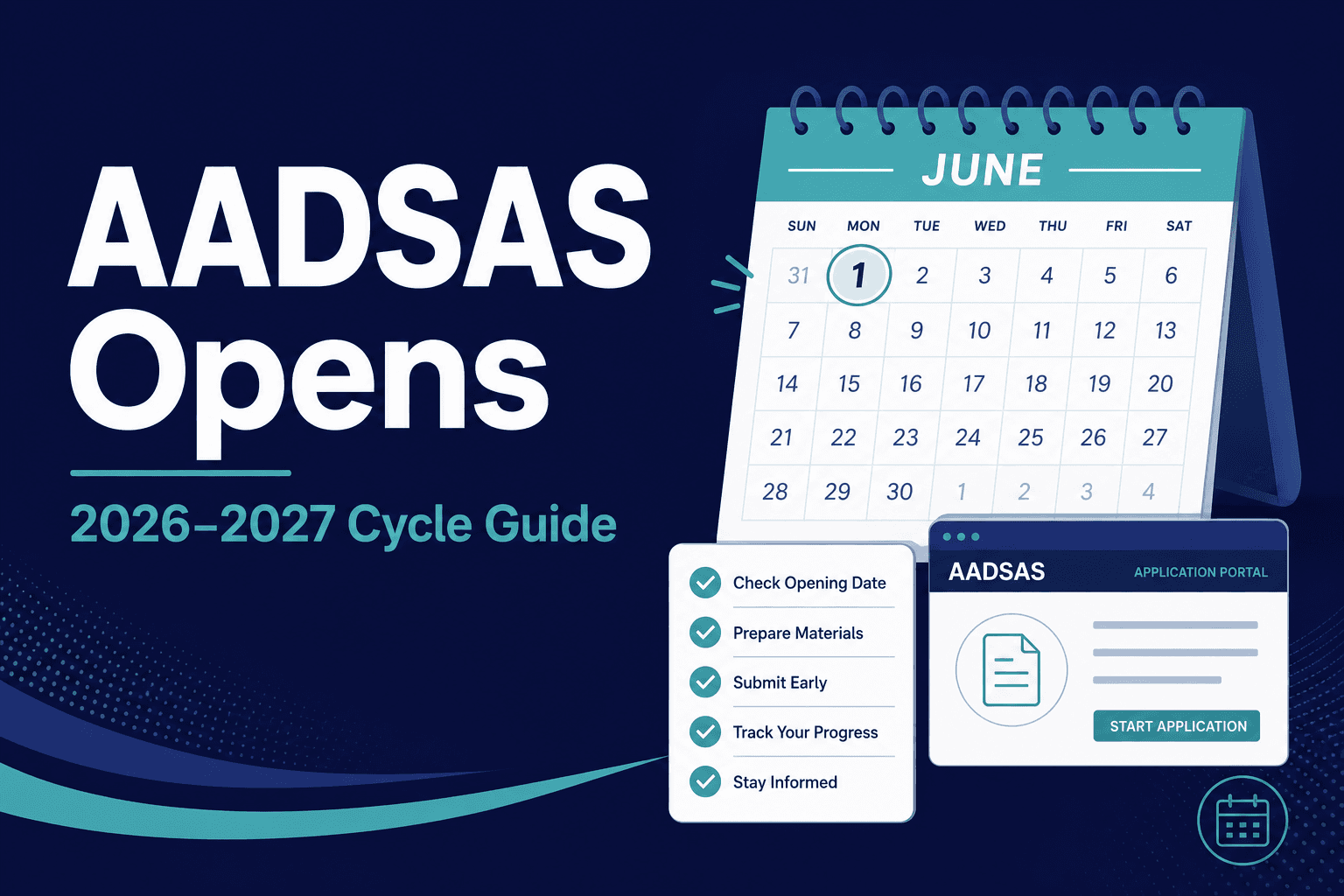 AADSAS Opens

2026–2027 Cycle Guide

JUNE

| SUN | MON | TUE | WED | THU | FRI | SAT |
|---|---|---|---|---|---|---|
| 31 | 1 | 2 | 3 | 4 | 5 | 6 |
| 7 | 8 | 9 | 10 | 11 | 12 | 13 |
| 14 | 15 | 16 | 17 | 18 | 19 | 20 |
| 21 | 22 | 23 | 24 | 25 | 26 | 27 |
| 28 | 29 | 30 | 1 | 2 | 3 | 4 |

Check Opening Date
Prepare Materials
Submit Early
Track Your Progress
Stay Informed

AADSAS
APPLICATION PORTAL
START APPLICATION